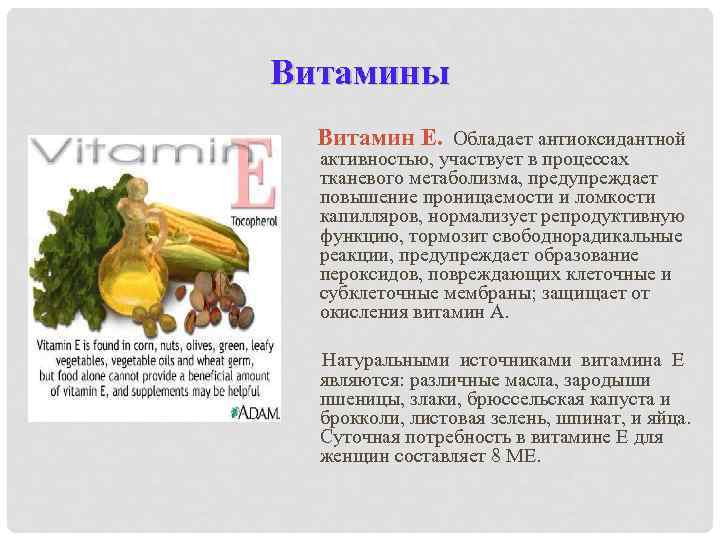 Витамины

Vitamin E

Tocopherol

Vitamin E is found in corn, nuts, olives, green, leafy vegetables, vegetable oils and wheat germ, but food alone cannot provide a beneficial amount of vitamin E, and supplements may be helpful

ADAM.

Витамин Е. Обладает антиоксидантной активностью, участвует в процессах тканевого метаболизма, предупреждает повышение проницаемости и ломкости капилляров, нормализует репродуктивную функцию, тормозит свободнорадикальные реакции, предупреждает образование пероксидов, повреждающих клеточные и субклеточные мембраны; защищает от окисления витамин А.

Натуральными источниками витамина Е являются: различные масла, зародыши пшеницы, злаки, брюссельская капуста и брокколи, листовая зелень, шпинат, и яйца. Суточная потребность в витамине Е для женщин составляет 8 МЕ.